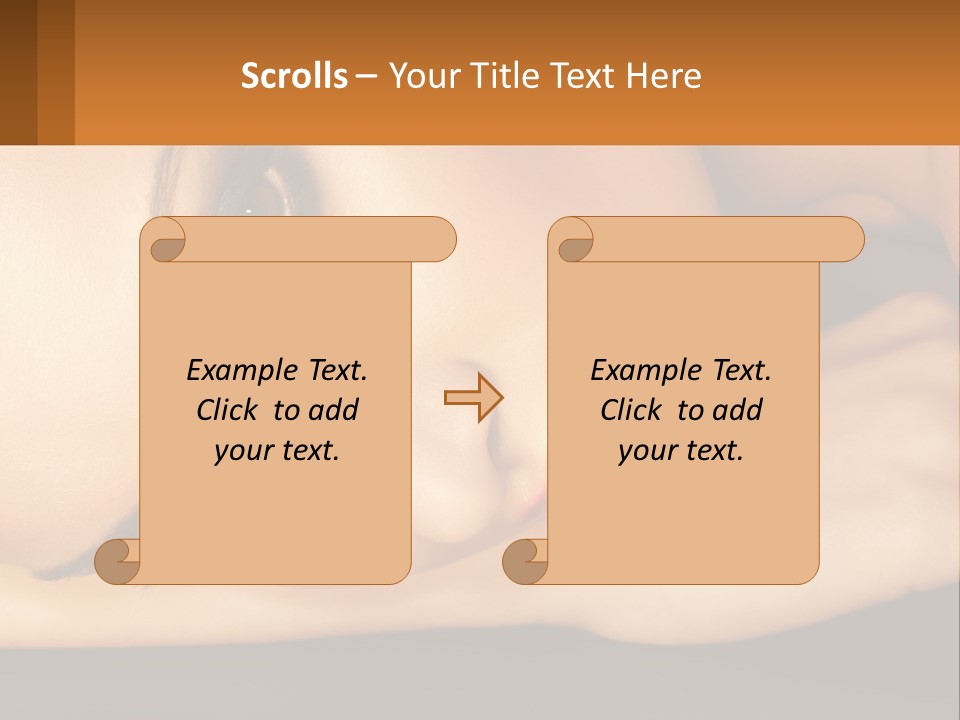 Scrolls – Your Title Text Here

Example Text.
Click to add
your text.

Example Text.
Click to add
your text.